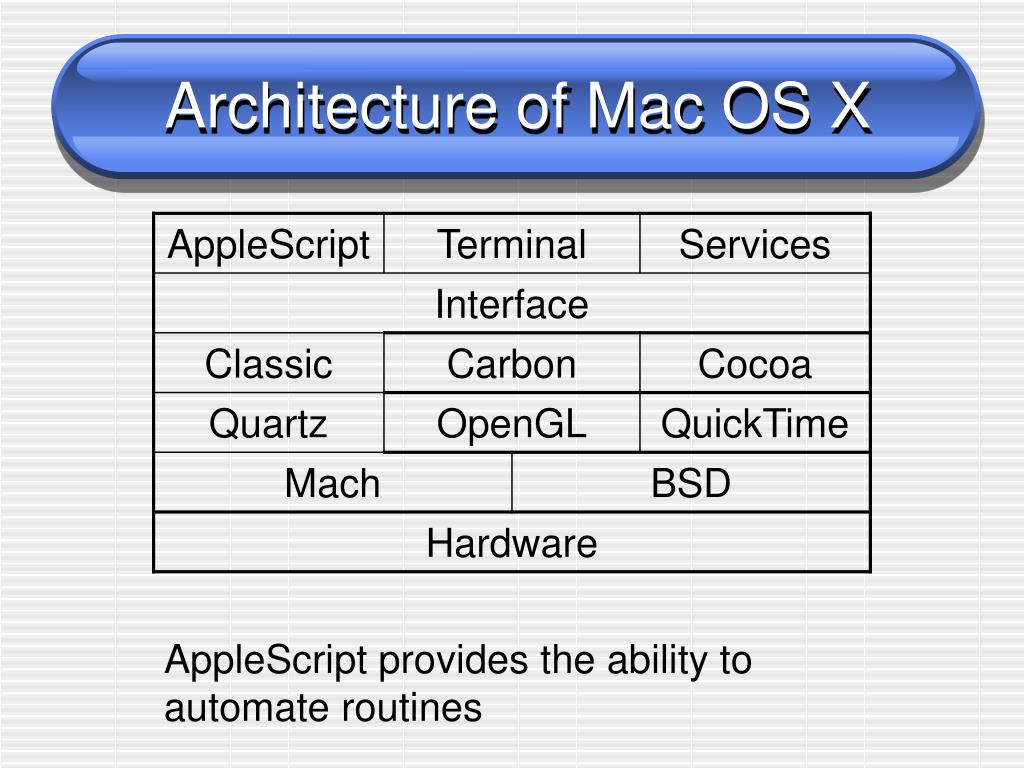 Architecture of Mac OS X

| AppleScript | Terminal | Services |
|---|---|---|
| Interface | | |
| Classic | Carbon | Cocoa |
| Quartz | OpenGL | QuickTime |
| Mach | BSD | |
| Hardware | | |

AppleScript provides the ability to automate routines